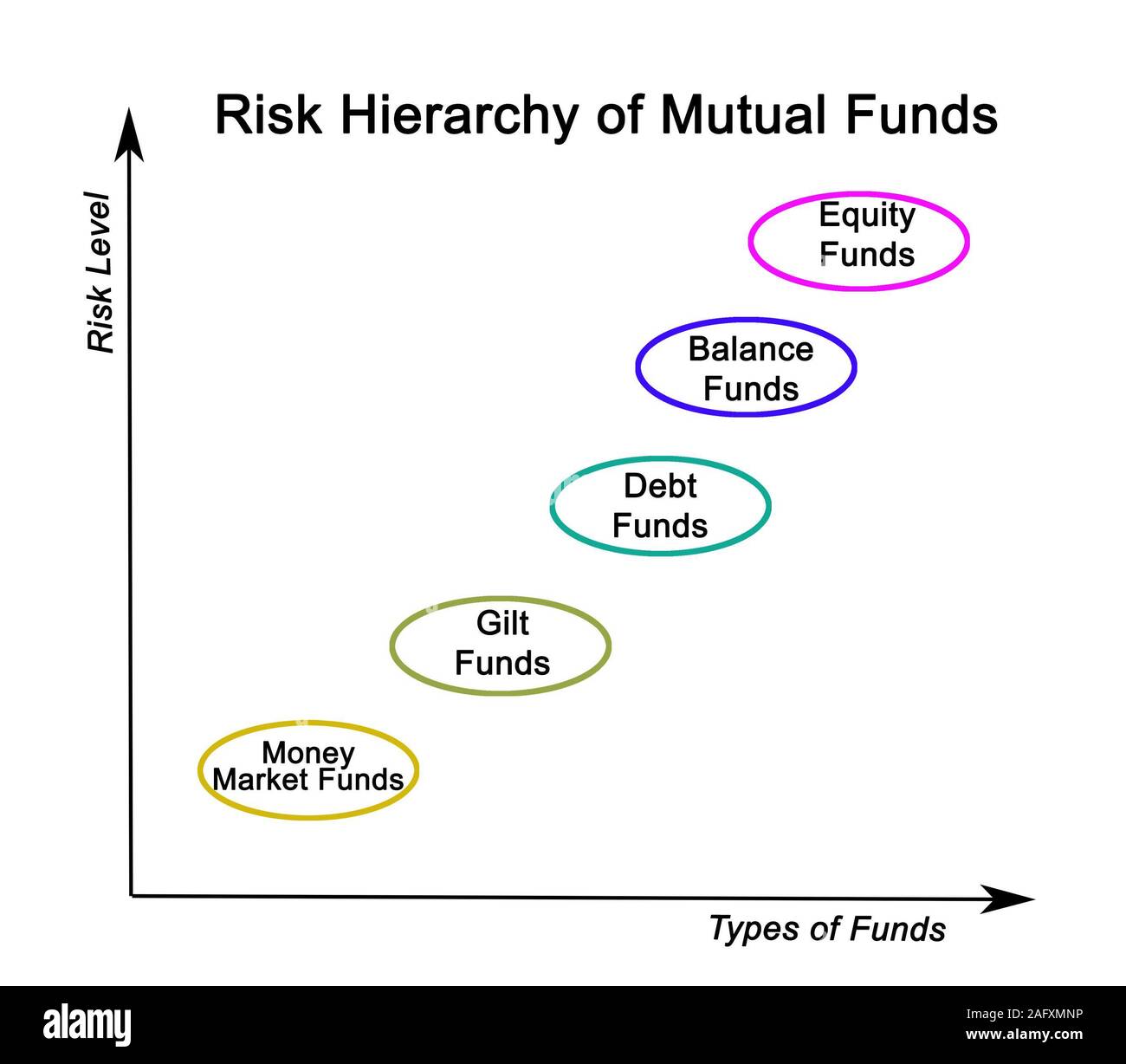 Risk Hierarchy of Mutual Funds

Risk Level

Equity Funds

Balance Funds

Debt Funds

Gilt Funds

Money Market Funds

Types of Funds

alamy

Image ID: 2AFXMNP
www.alamy.com